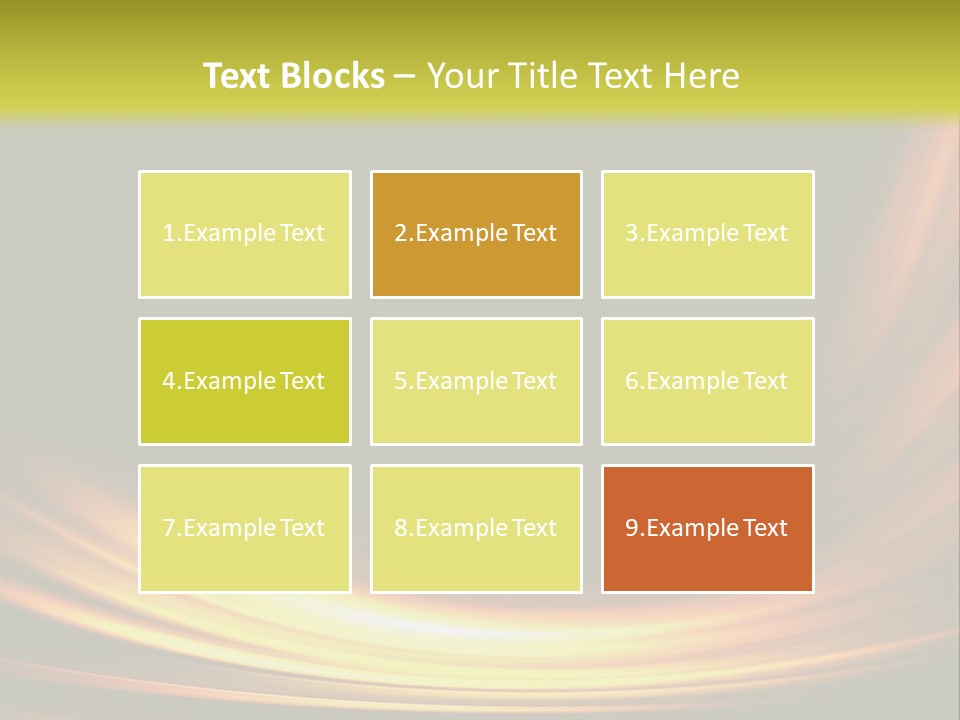 Text Blocks – Your Title Text Here

1.Example Text

2.Example Text

3.Example Text

4.Example Text

5.Example Text

6.Example Text

7.Example Text

8.Example Text

9.Example Text